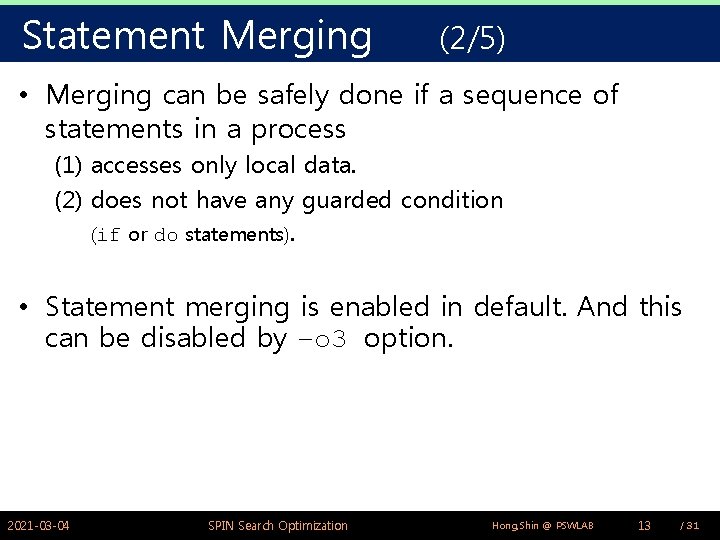 Statement Merging (2/5)

• Merging can be safely done if a sequence of statements in a process

(1) accesses only local data.

(2) does not have any guarded condition (if or do statements).

• Statement merging is enabled in default. And this can be disabled by –o3 option.

2021-03-04 SPIN Search Optimization Hong,Shin @ PSWLAB 13 / 31